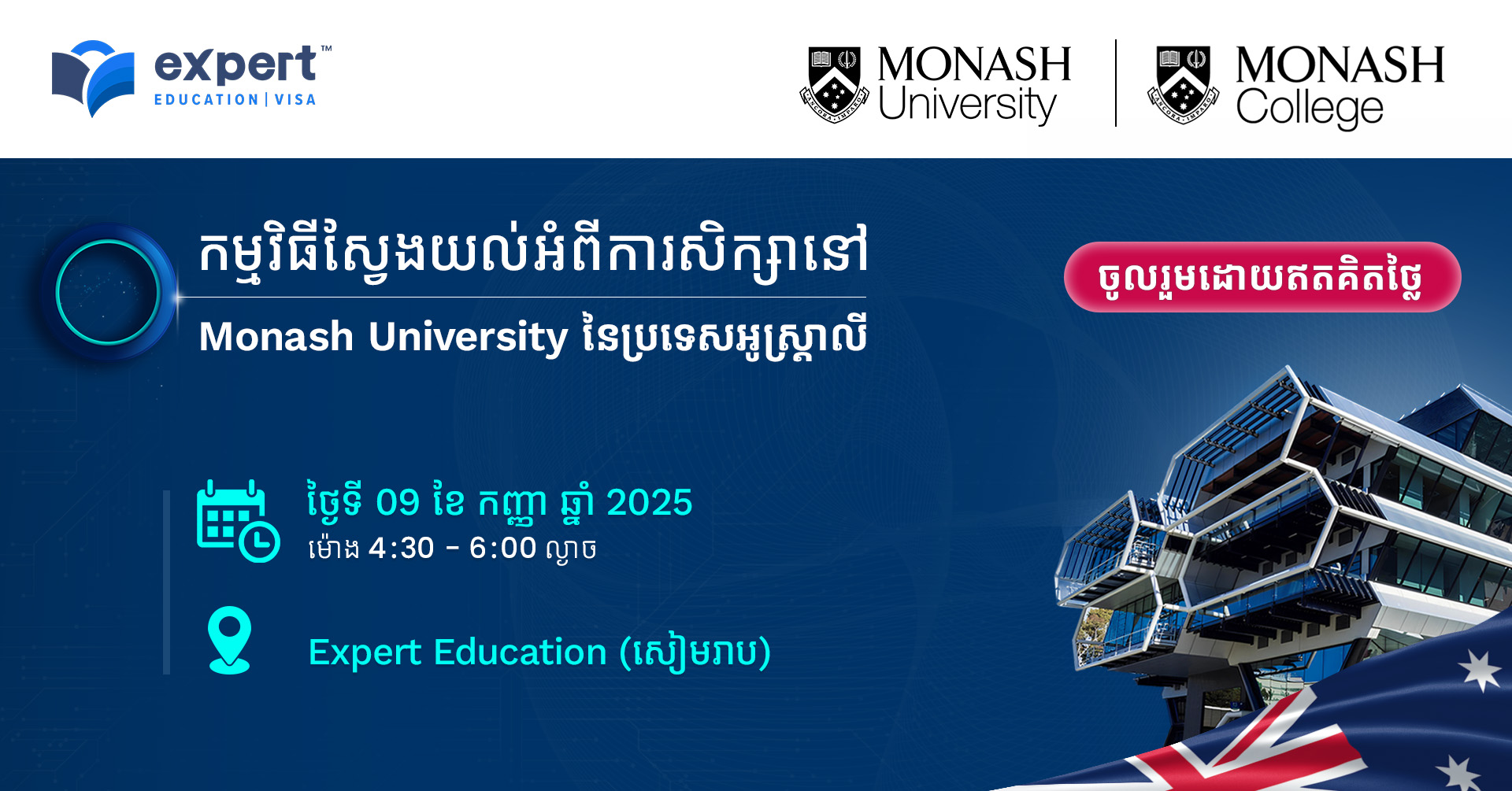 expert™
EDUCATION | VISA

MONASH University

MONASH College

កម្មវិធីស្វែងយល់អំពីការសិក្សានៅ

Monash University នៃប្រទេសអូស្ត្រាលី

ចូលរួមដោយឥតគិតថ្លៃ

ថ្ងៃទី 09 ខែ កញ្ញា ឆ្នាំ 2025
ម៉ោង 4:30 - 6:00 ល្ងាច

Expert Education (សៀមរាប)